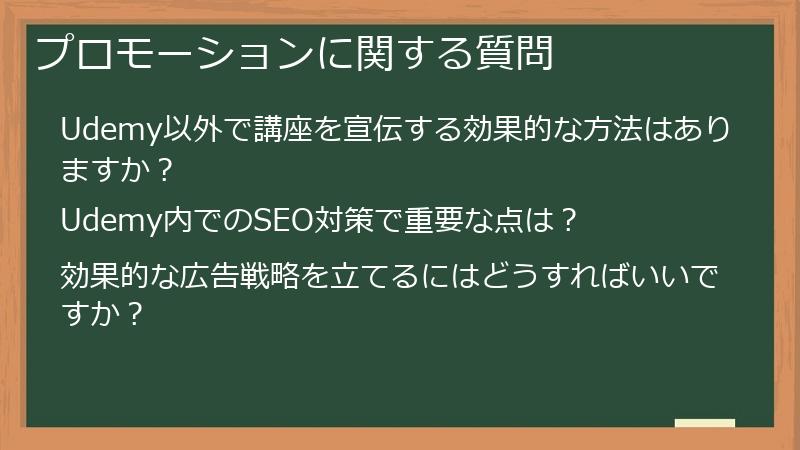 プロモーションに関する質問

Udemy以外で講座を宣伝する効果的な方法はありますか？

Udemy内でのSEO対策で重要な点は？

効果的な広告戦略を立てるにはどうすればいいですか？